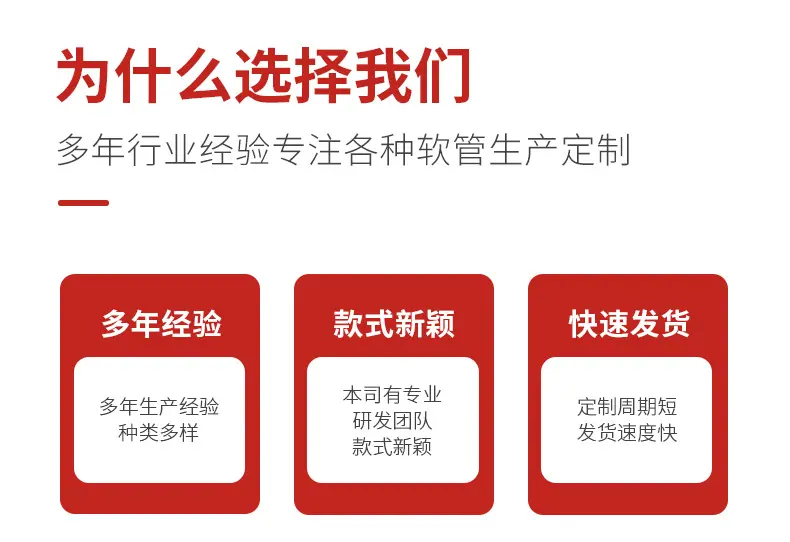 为什么选择我们

多年行业经验专注各种软管生产定制

多年经验

多年生产经验
种类多样

款式新颖

本司有专业
研发团队
款式新颖

快速发货

定制周期短
发货速度快